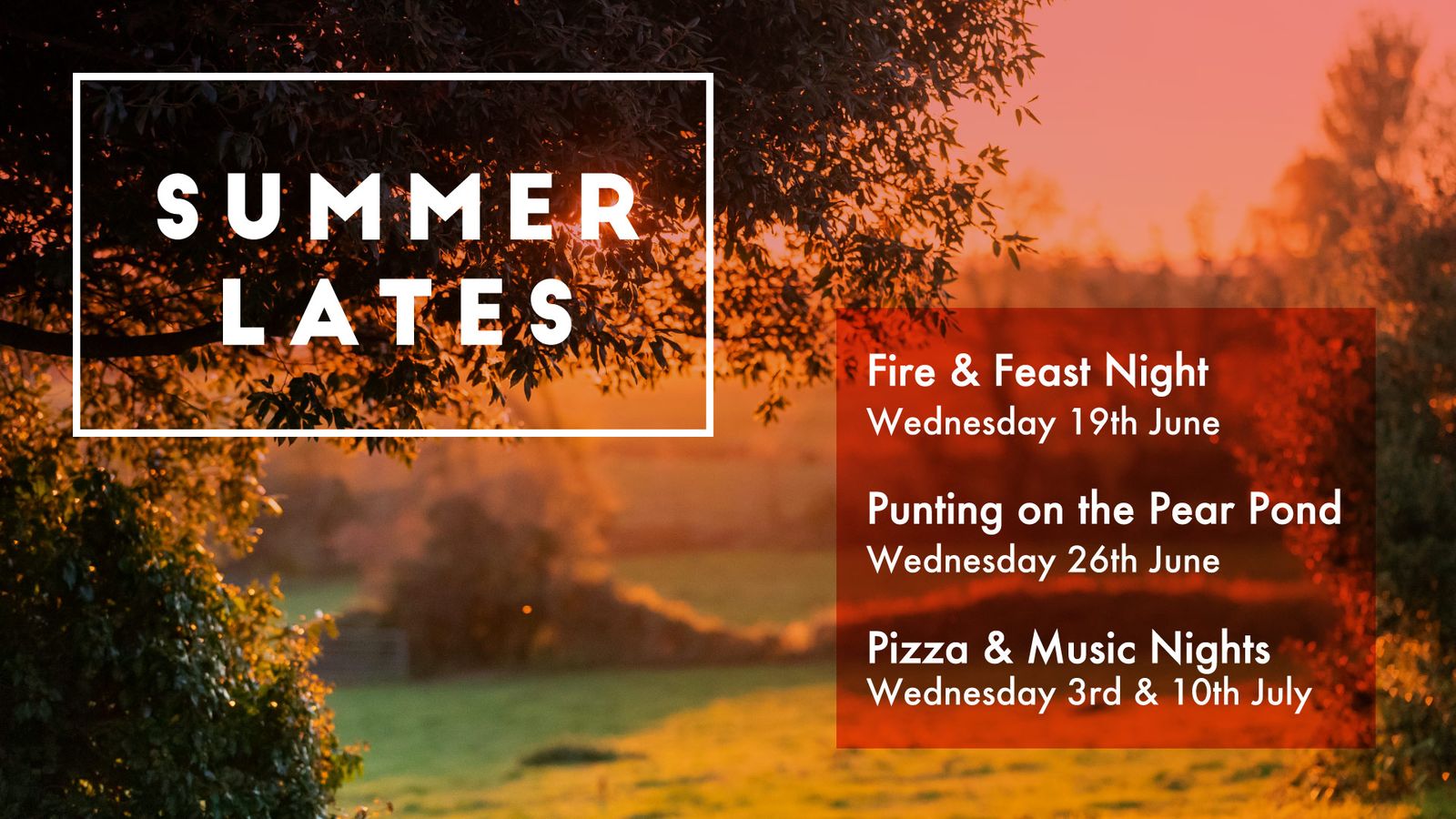 SUMMER LATES

Fire & Feast Night
Wednesday 19th June

Punting on the Pear Pond
Wednesday 26th June

Pizza & Music Nights
Wednesday 3rd & 10th July